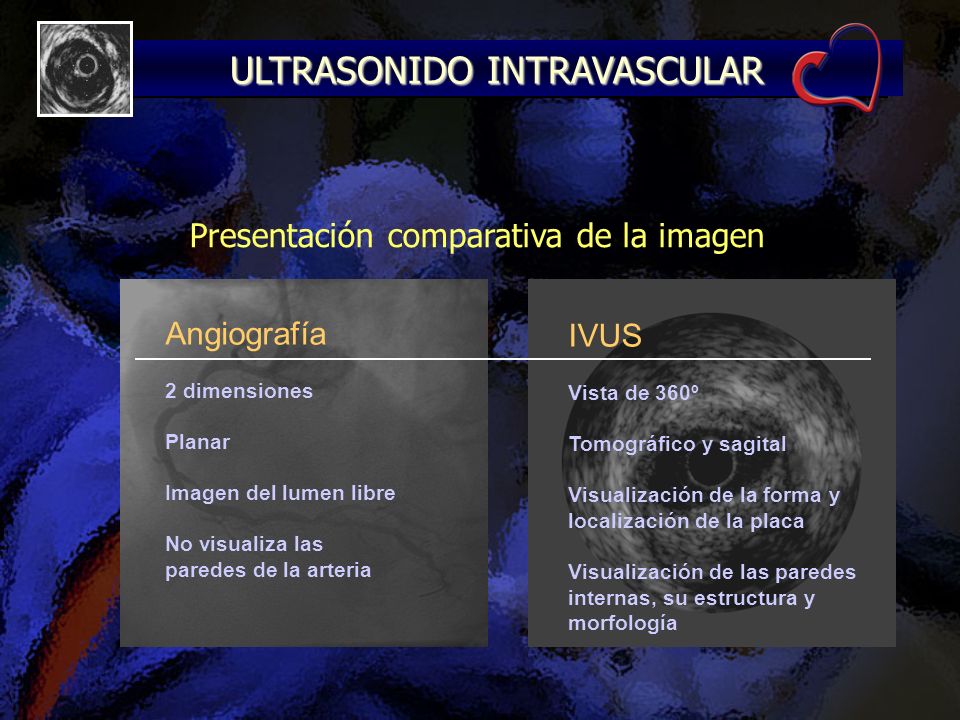 ULTRASONIDO INTRAVASCULAR

Presentación comparativa de la imagen

Angiografía

2 dimensiones

Planar

Imagen del lumen libre

No visualiza las paredes de la arteria

IVUS

Vista de 360º

Tomográfico y sagital

Visualización de la forma y localización de la placa

Visualización de las paredes internas, su estructura y morfología